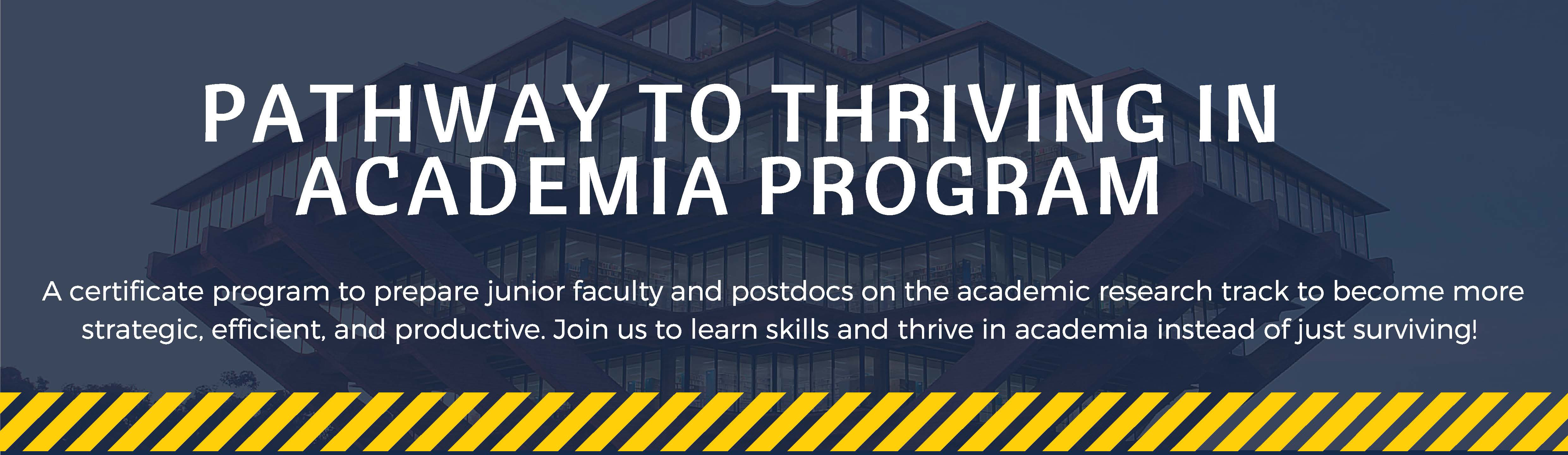 PATHWAY TO THRIVING IN ACADEMIA PROGRAM

A certificate program to prepare junior faculty and postdocs on the academic research track to become more strategic, efficient, and productive. Join us to learn skills and thrive in academia instead of just surviving!